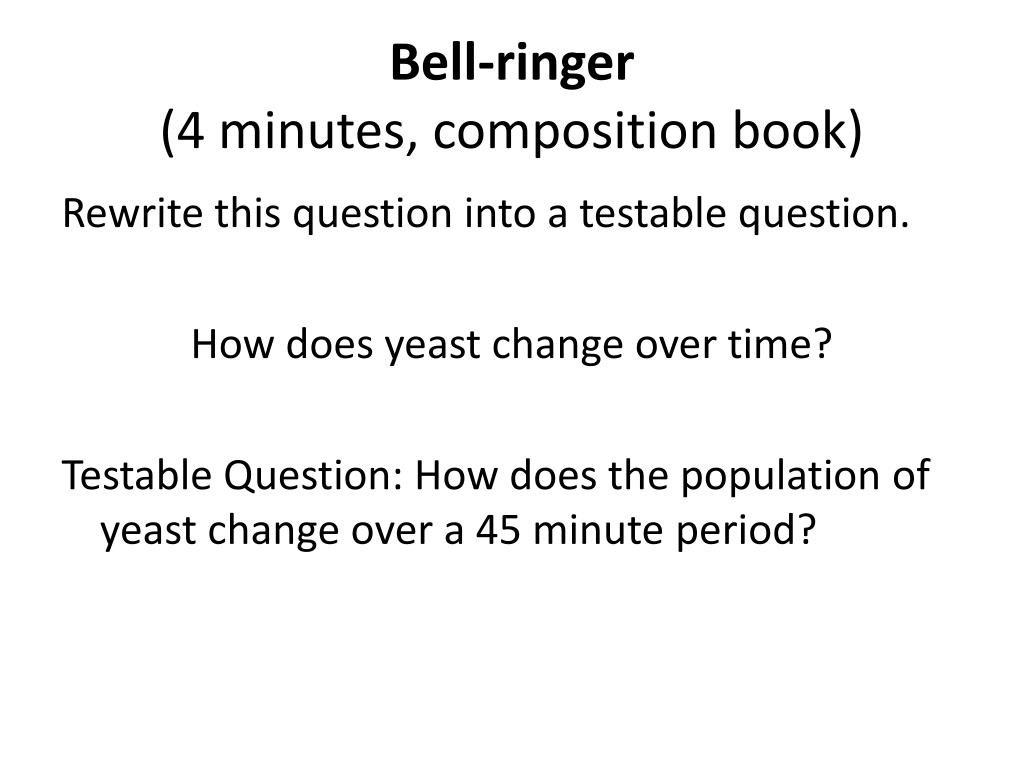 Bell-ringer
(4 minutes, composition book)

Rewrite this question into a testable question.

How does yeast change over time?

Testable Question: How does the population of yeast change over a 45 minute period?